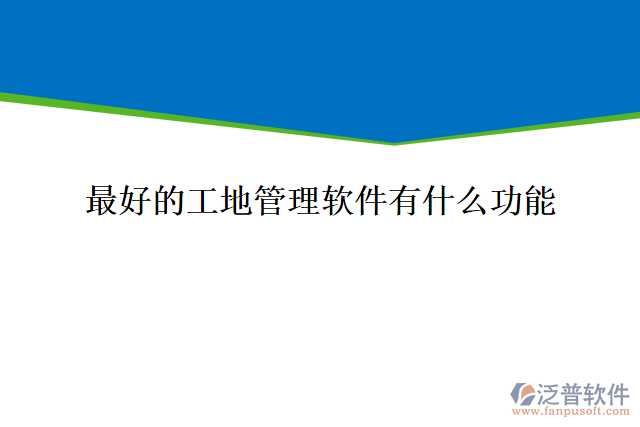 最好的工地管理软件有什么功能

泛普软件
www.fanpusoft.com